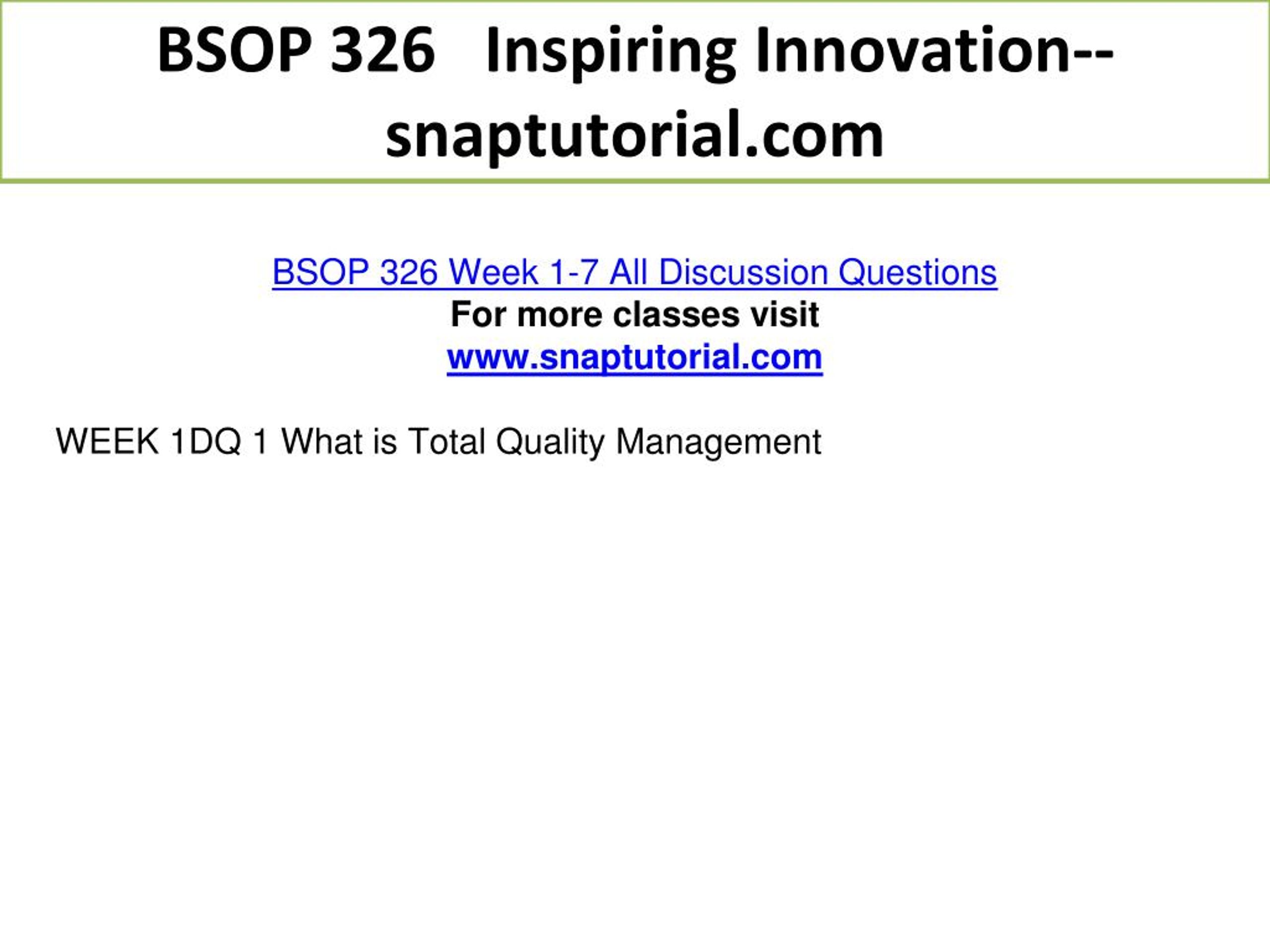 BSOP 326 Inspiring Innovation--snaptutorial.com

BSOP 326 Week 1-7 All Discussion Questions
For more classes visit
www.snaptutorial.com

WEEK 1DQ 1 What is Total Quality Management